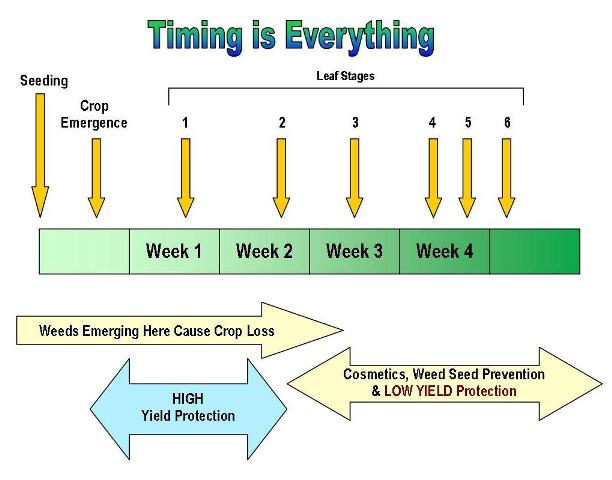 Timing is Everything

Seeding

Crop Emergence

Leaf Stages

1

2

3

4

5

6

Week 1

Week 2

Week 3

Week 4

Weeds Emerging Here Cause Crop Loss

HIGH Yield Protection

Cosmetics, Weed Seed Prevention & LOW YIELD Protection